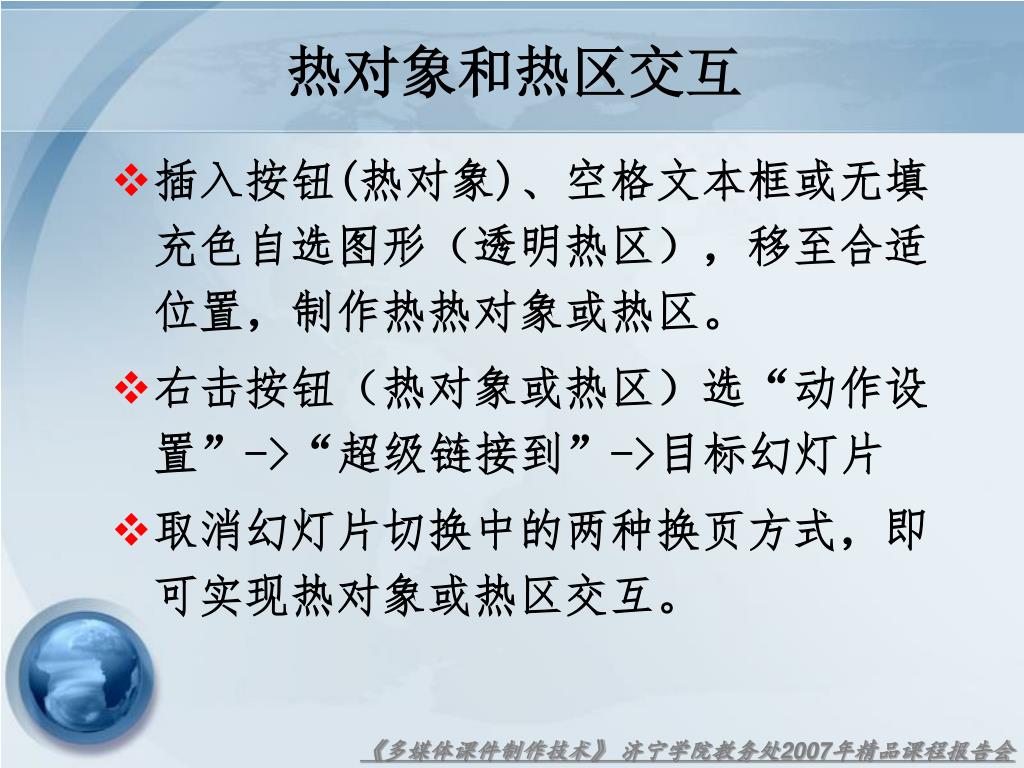 热对象和热区交互

❖插入按钮(热对象)、空格文本框或无填充色自选图形（透明热区），移至合适位置，制作热热对象或热区。

❖右击按钮（热对象或热区）选“动作设置”->“超级链接到”->目标幻灯片

❖取消幻灯片切换中的两种换页方式，即可实现热对象或热区交互。

《多媒体课件制作技术》 济宁学院教务处2007年精品课程报告会